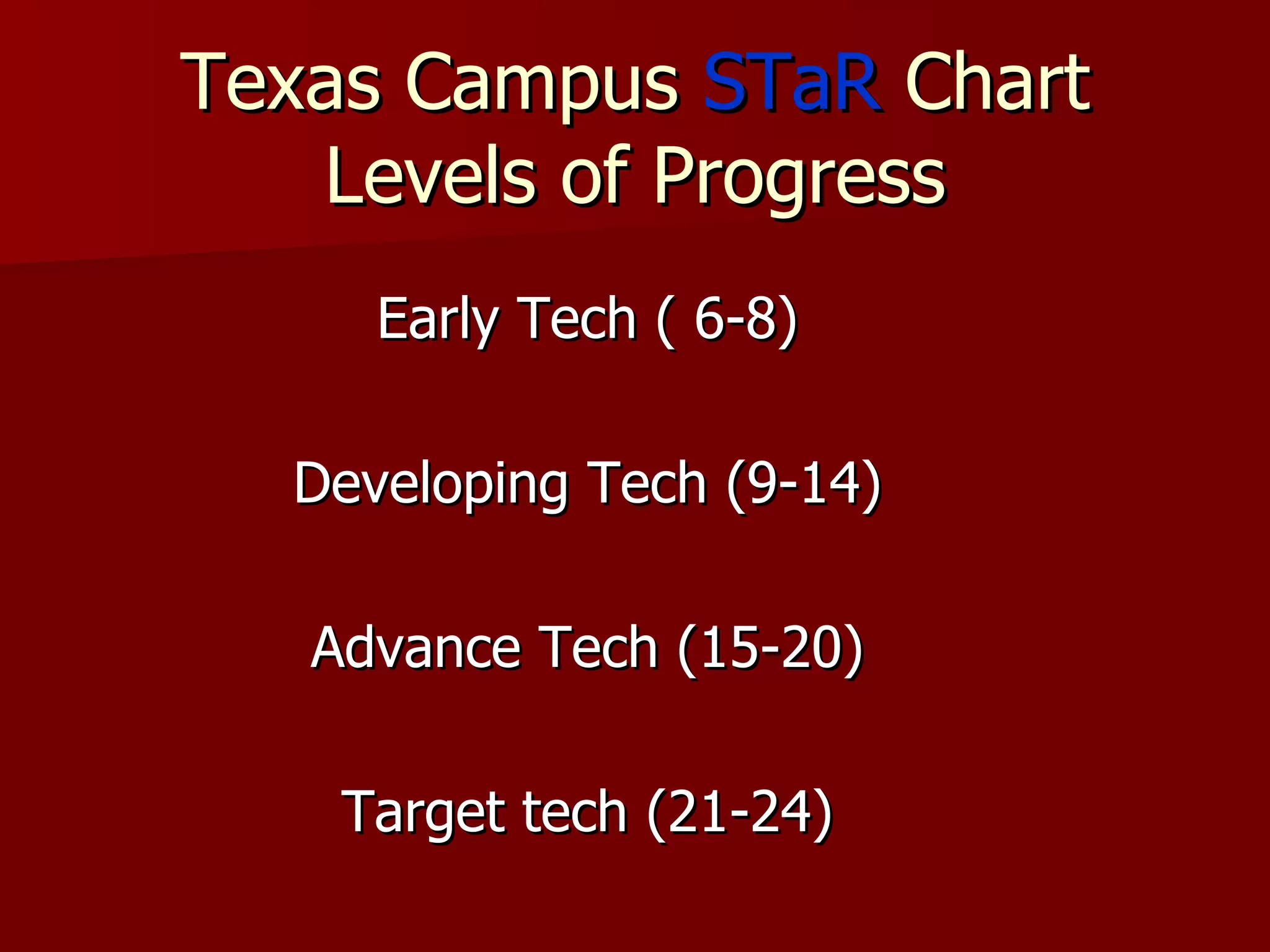 Texas Campus STaR Chart
Levels of Progress

Early Tech ( 6-8)

Developing Tech (9-14)

Advance Tech (15-20)

Target tech (21-24)